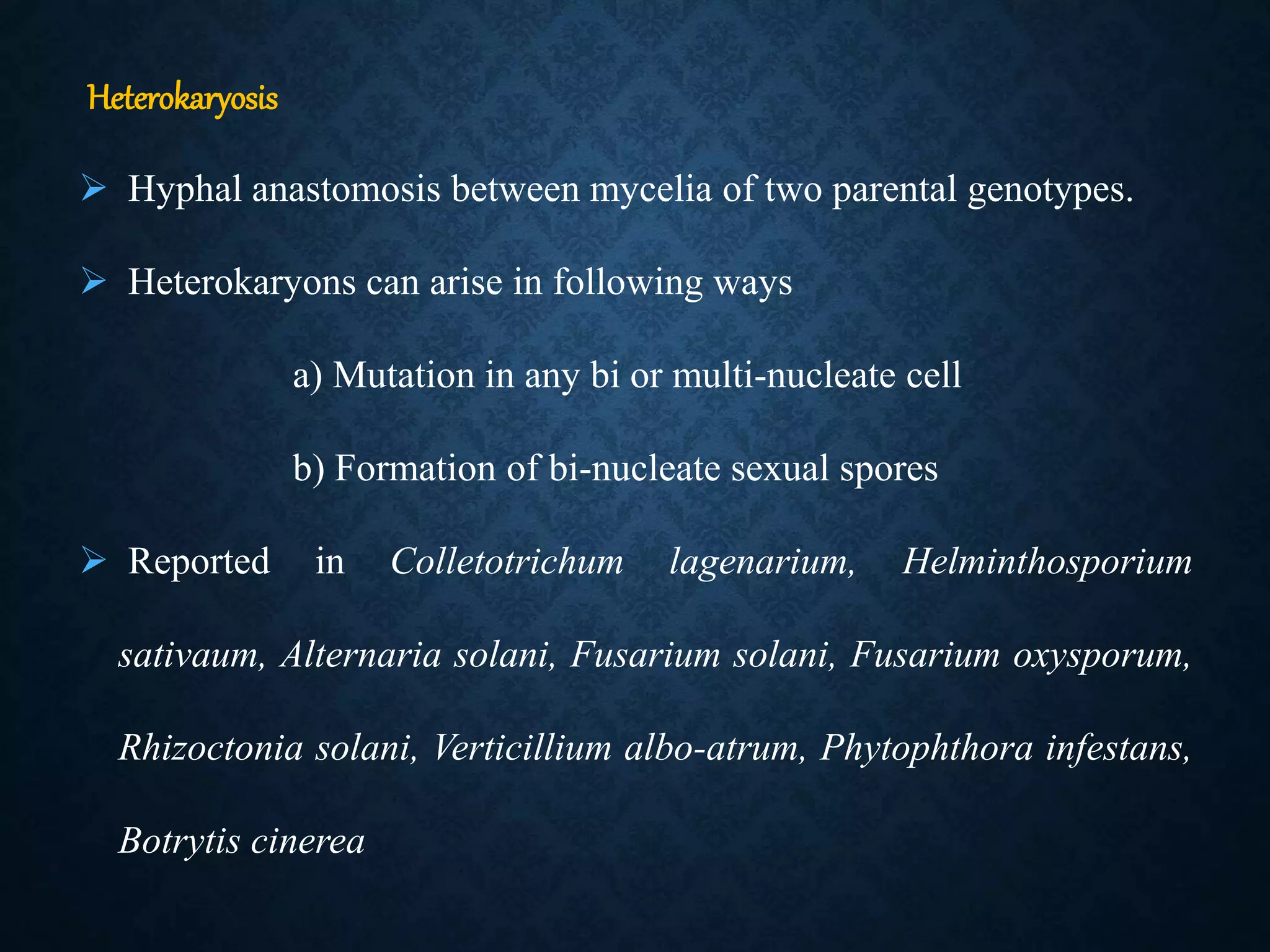 Heterokaryosis

➢ Hyphal anastomosis between mycelia of two parental genotypes.

➢ Heterokaryons can arise in following ways

a) Mutation in any bi or multi-nucleate cell

b) Formation of bi-nucleate sexual spores

➢ Reported in Colletotrichum lagenarium, Helminthosporium sativaum, Alternaria solani, Fusarium solani, Fusarium oxysporum, Rhizoctonia solani, Verticillium albo-atrum, Phytophthora infestans, Botrytis cinerea